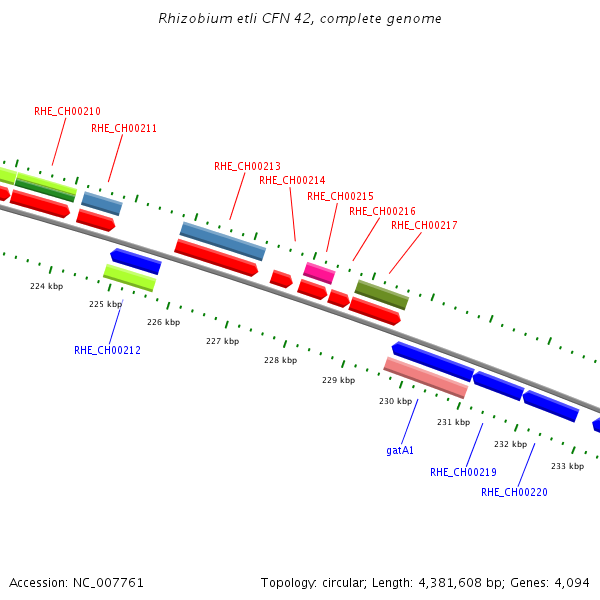 Rhizobium etli CFN 42, complete genome

RHE_CH00210
RHE_CH00211
RHE_CH00213
RHE_CH00214
RHE_CH00215
RHE_CH00216
RHE_CH00217

224 kbp
225 kbp
226 kbp
227 kbp
228 kbp
229 kbp
230 kbp
231 kbp
232 kbp
233 kbp

RHE_CH00212
gatA1
RHE_CH00219
RHE_CH00220

Accession: NC_007761

Topology: circular; Length: 4,381,608 bp; Genes: 4,094